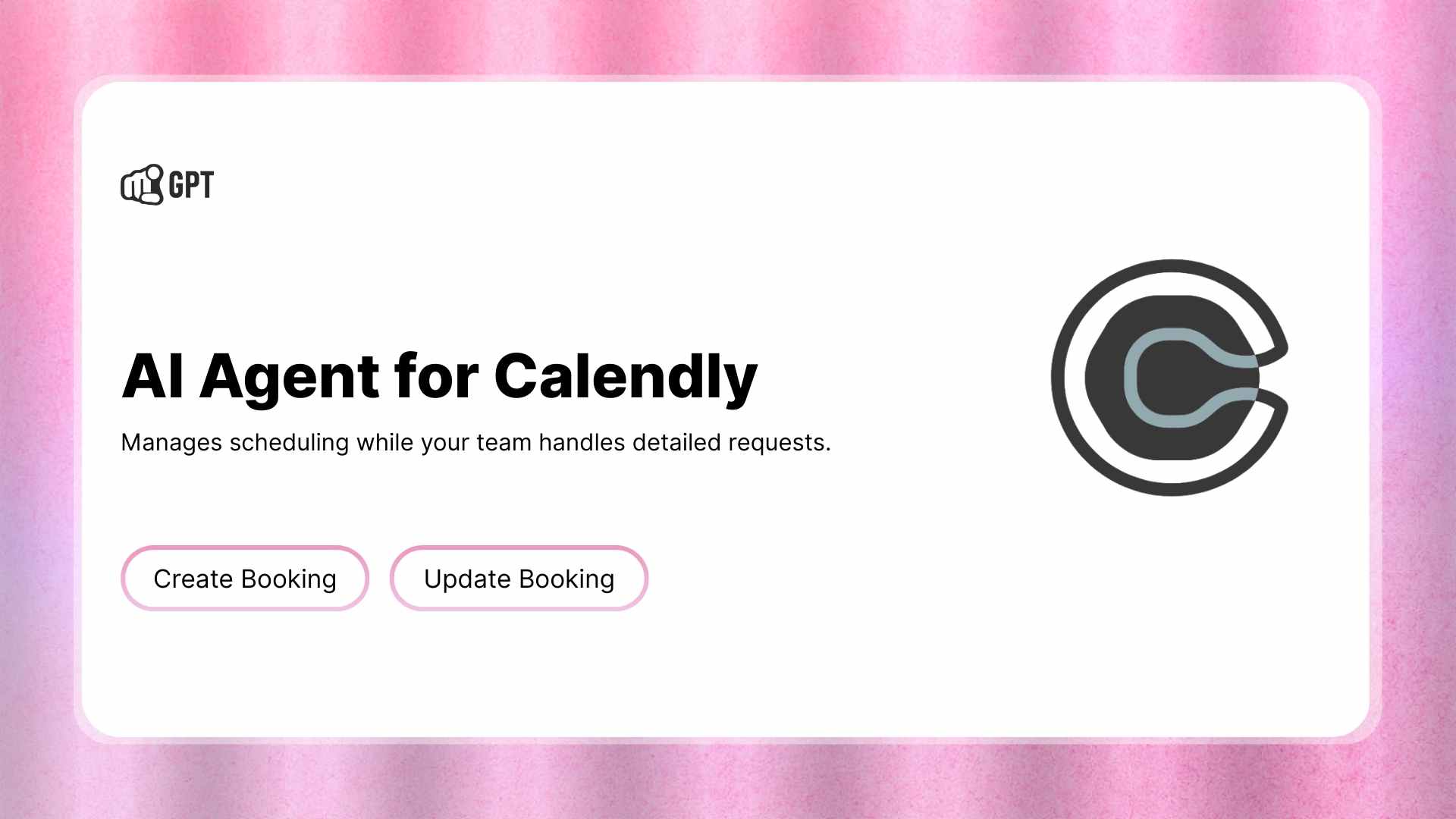 GPT

AI Agent for Calendly

Manages scheduling while your team handles detailed requests.

Create Booking

Update Booking